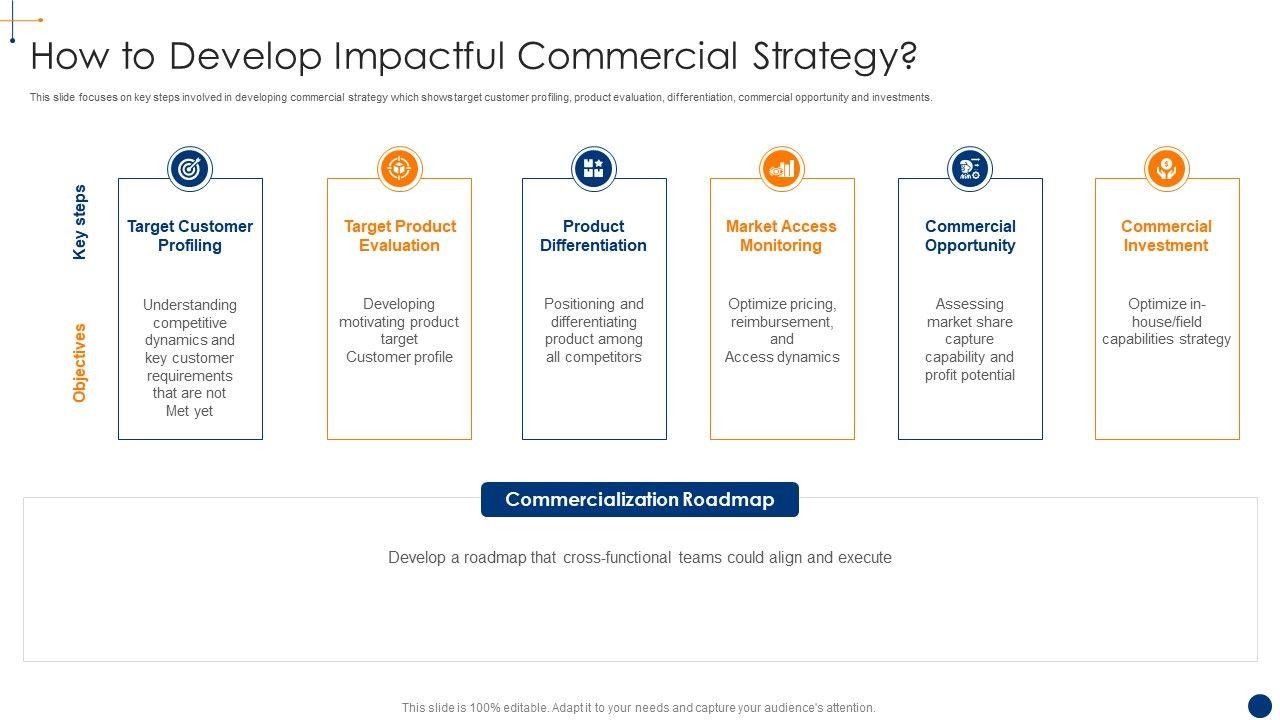 How to Develop Impactful Commercial Strategy?

This slide focuses on key steps involved in developing commercial strategy which shows target customer profiling, product evaluation, differentiation, commercial opportunity and investments.

Key steps

Objectives

Target Customer Profiling

Understanding competitive dynamics and key customer requirements that are not Met yet

Target Product Evaluation

Developing motivating product target Customer profile

Product Differentiation

Positioning and differentiating product among all competitors

Market Access Monitoring

Optimize pricing, reimbursement, and Access dynamics

Commercial Opportunity

Assessing market share capture capability and profit potential

Commercial Investment

Optimize in-house/field capabilities strategy

Commercialization Roadmap

Develop a roadmap that cross-functional teams could align and execute

This slide is 100% editable. Adapt it to your needs and capture your audience's attention.